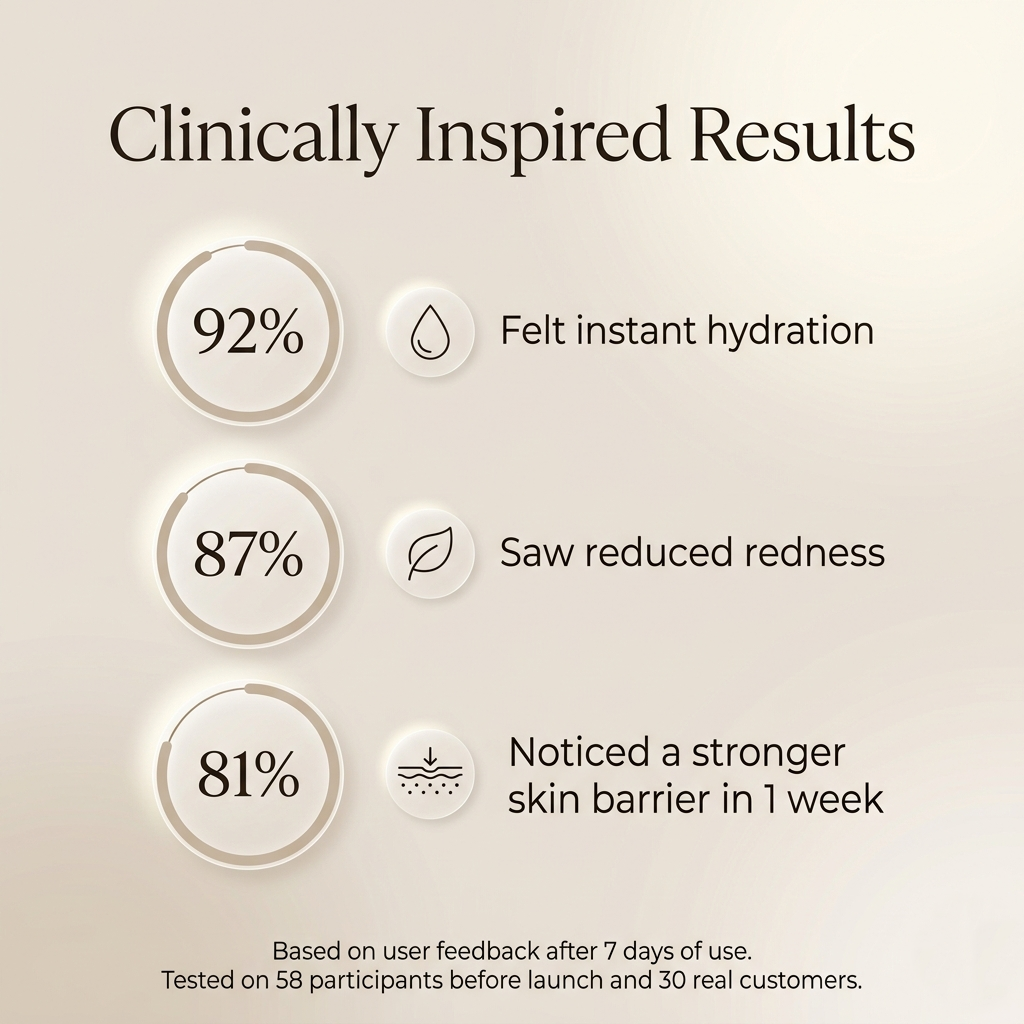 Clinically Inspired Results

92%

Felt instant hydration

87%

Saw reduced redness

81%

Noticed a stronger skin barrier in 1 week

Based on user feedback after 7 days of use.
Tested on 58 participants before launch and 30 real customers.